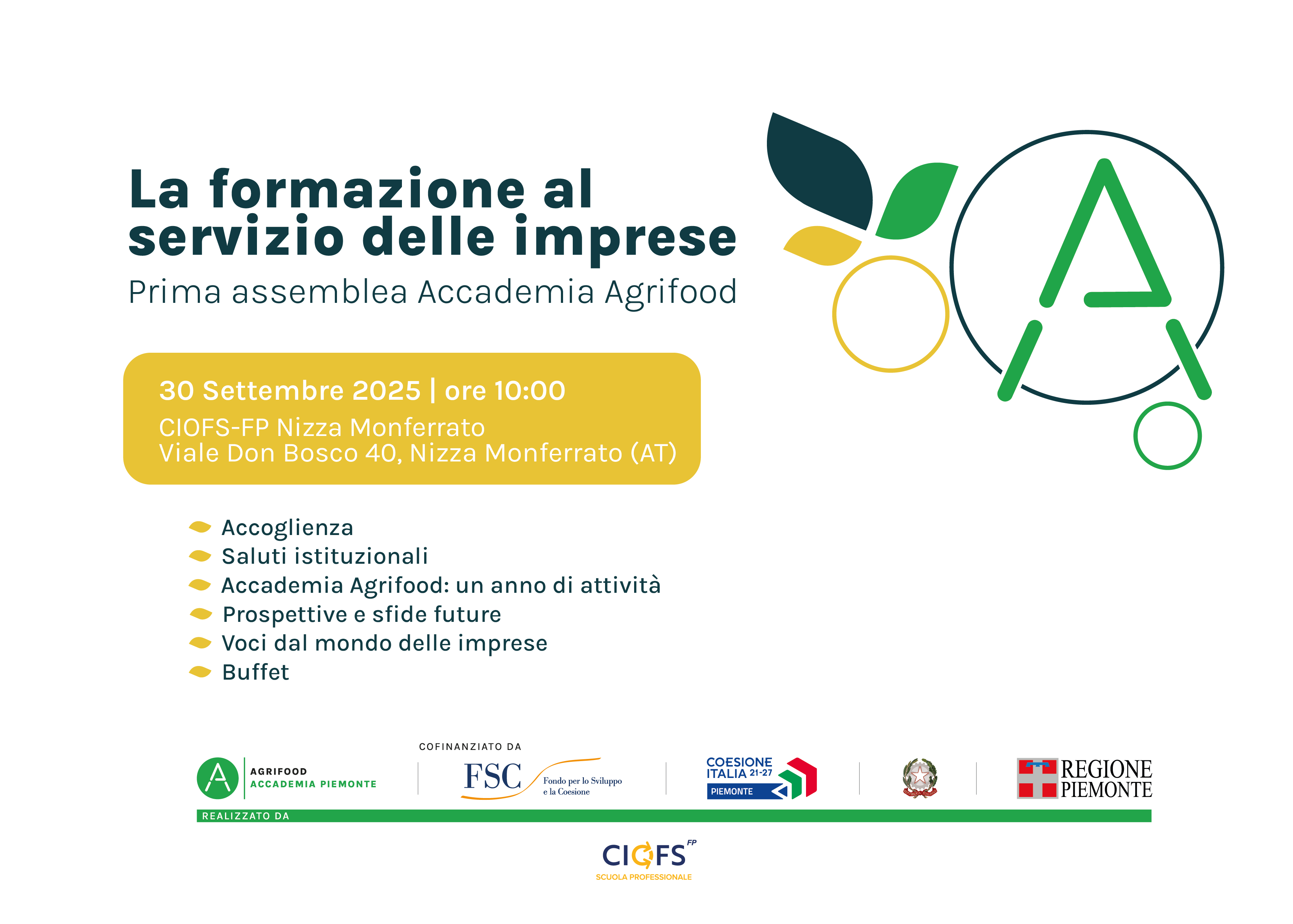 La formazione al servizio delle imprese

Prima assemblea Accademia Agrifood

30 Settembre 2025 | ore 10:00
CIOFS-FP Nizza Monferrato
Viale Don Bosco 40, Nizza Monferrato (AT)

Accoglienza
Saluti istituzionali
Accademia Agrifood: un anno di attività
Prospettive e sfide future
Voci dal mondo delle imprese
Buffet

AGRIFOOD
ACCADEMIA PIEMONTE

COFINANZIATO DA
FSC Fondo per lo Sviluppo e la Coesione

COESIONE ITALIA 21-27
PIEMONTE

REGIONE PIEMONTE

REALIZZATO DA

CIOFS FP
SCUOLA PROFESSIONALE